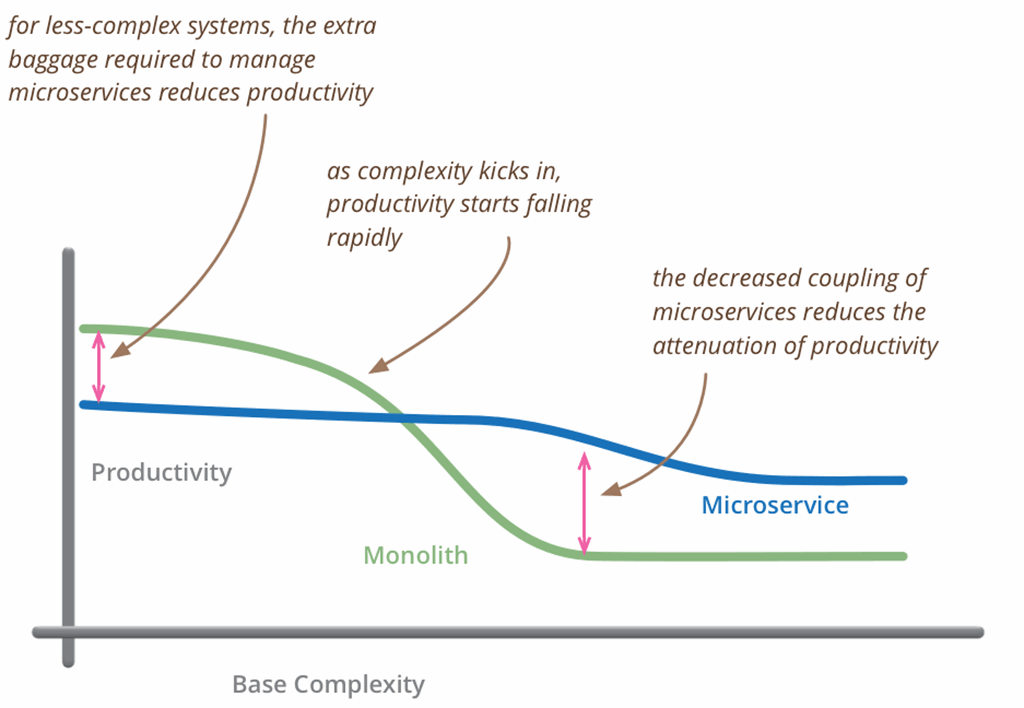 for less-complex systems, the extra baggage required to manage microservices reduces productivity

as complexity kicks in, productivity starts falling rapidly

the decreased coupling of microservices reduces the attenuation of productivity

Productivity

Microservice

Monolith

Base Complexity